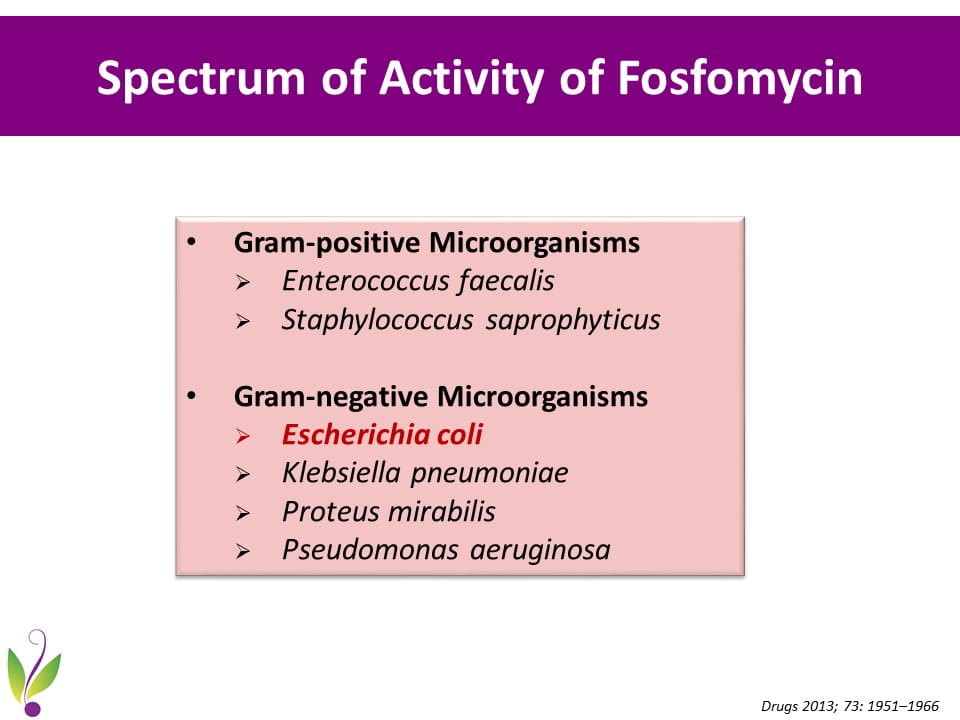 Spectrum of Activity of Fosfomycin

• Gram-positive Microorganisms
➢ Enterococcus faecalis
➢ Staphylococcus saprophyticus

• Gram-negative Microorganisms
➢ Escherichia coli
➢ Klebsiella pneumoniae
➢ Proteus mirabilis
➢ Pseudomonas aeruginosa

Drugs 2013; 73: 1951–1966